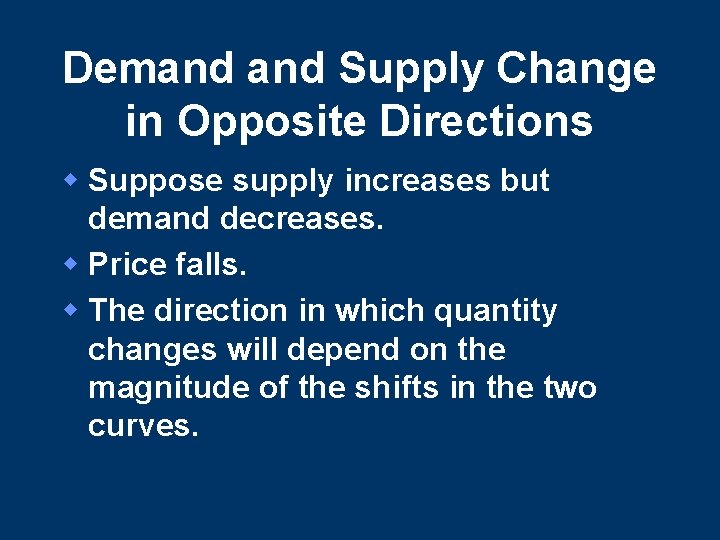 Demand and Supply Change in Opposite Directions

• Suppose supply increases but demand decreases.
• Price falls.
• The direction in which quantity changes will depend on the magnitude of the shifts in the two curves.